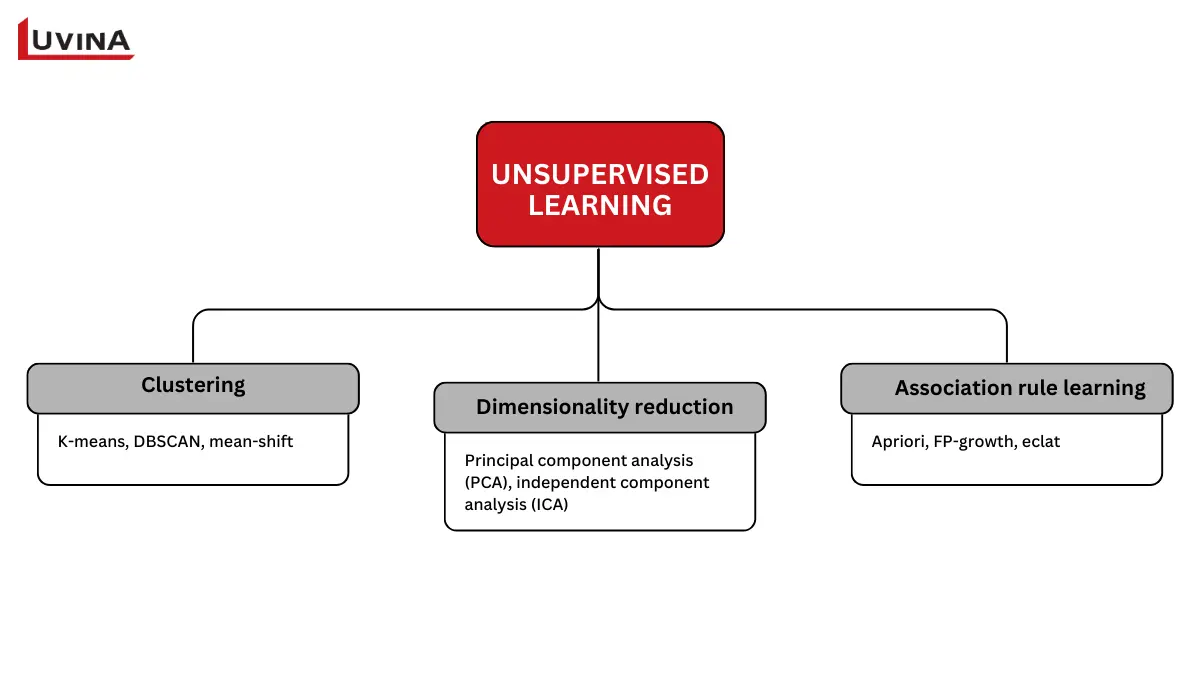 LUVINA

UNSUPERVISED LEARNING

Clustering

K-means, DBSCAN, mean-shift

Dimensionality reduction

Principal component analysis (PCA), independent component analysis (ICA)

Association rule learning

Apriori, FP-growth, eclat